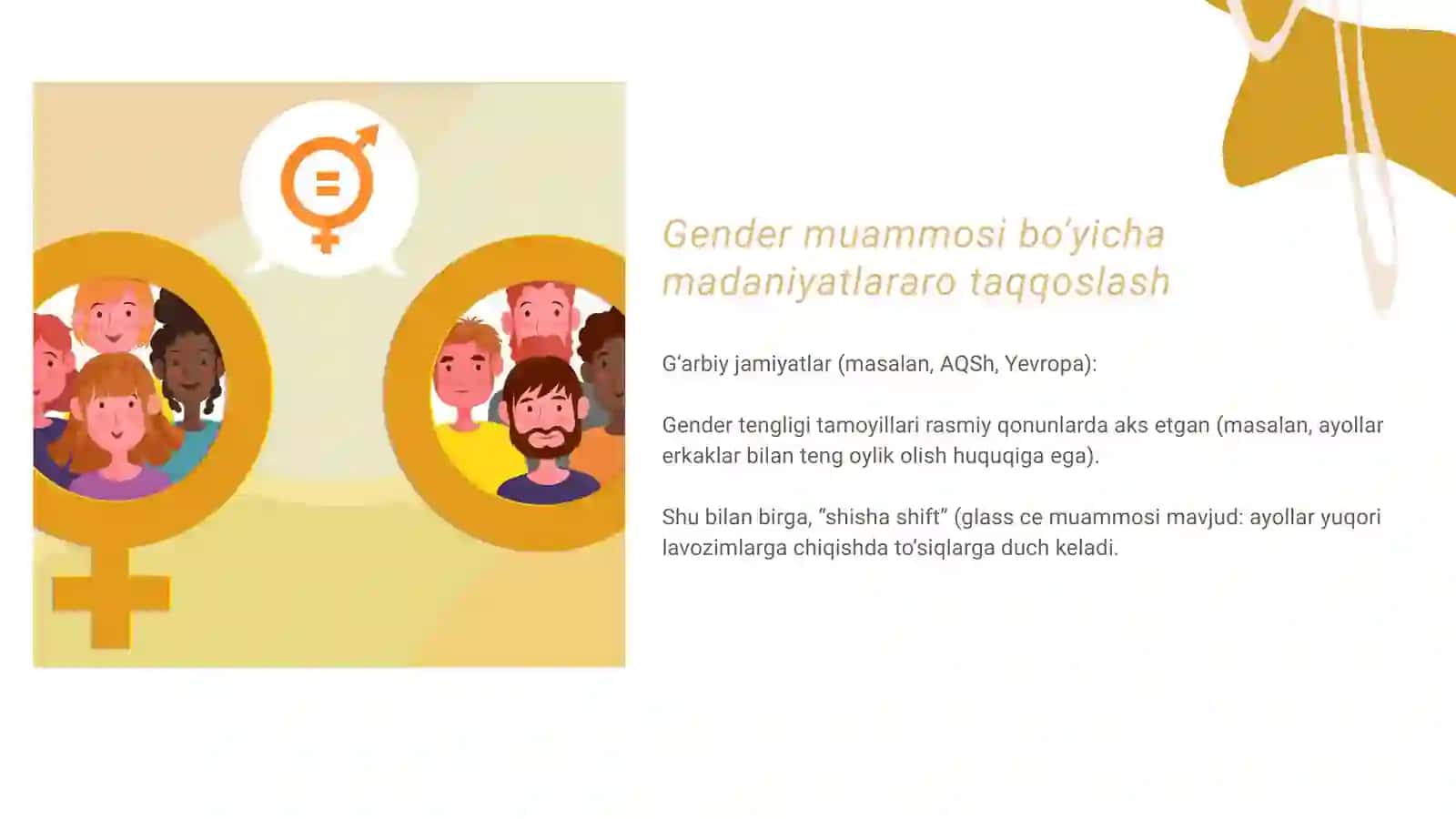 Gender muammosi bo'yicha madaniyatlararo taqqoslash

G'arbiy jamiyatlar (masalan, AQSh, Yevropa):

Gender tengligi tamoyillari rasmiy qonunlarda aks etgan (masalan, ayollar erkaklar bilan teng oylik olish huquqiga ega).

Shu bilan birga, "shisha shift" (glass ce muammosi mavjud: ayollar yuqori lavozimlarga chiqishda to'siqlarga duch keladi.